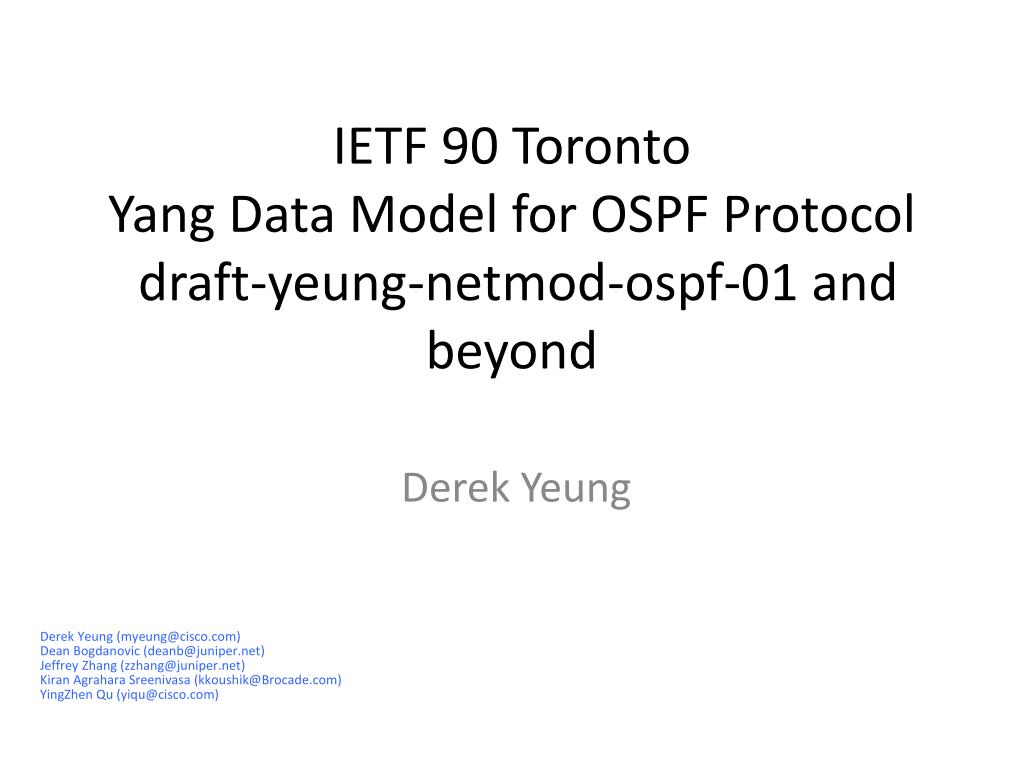 IETF 90 Toronto
Yang Data Model for OSPF Protocol
draft-yeung-netmod-ospf-01 and beyond

Derek Yeung

Derek Yeung (myeung@cisco.com)
Dean Bogdanovic (deanb@juniper.net)
Jeffrey Zhang (zzhang@juniper.net)
Kiran Agrahara Sreenivasa (kkoushik@Brocade.com)
YingZhen Qu (yiqu@cisco.com)